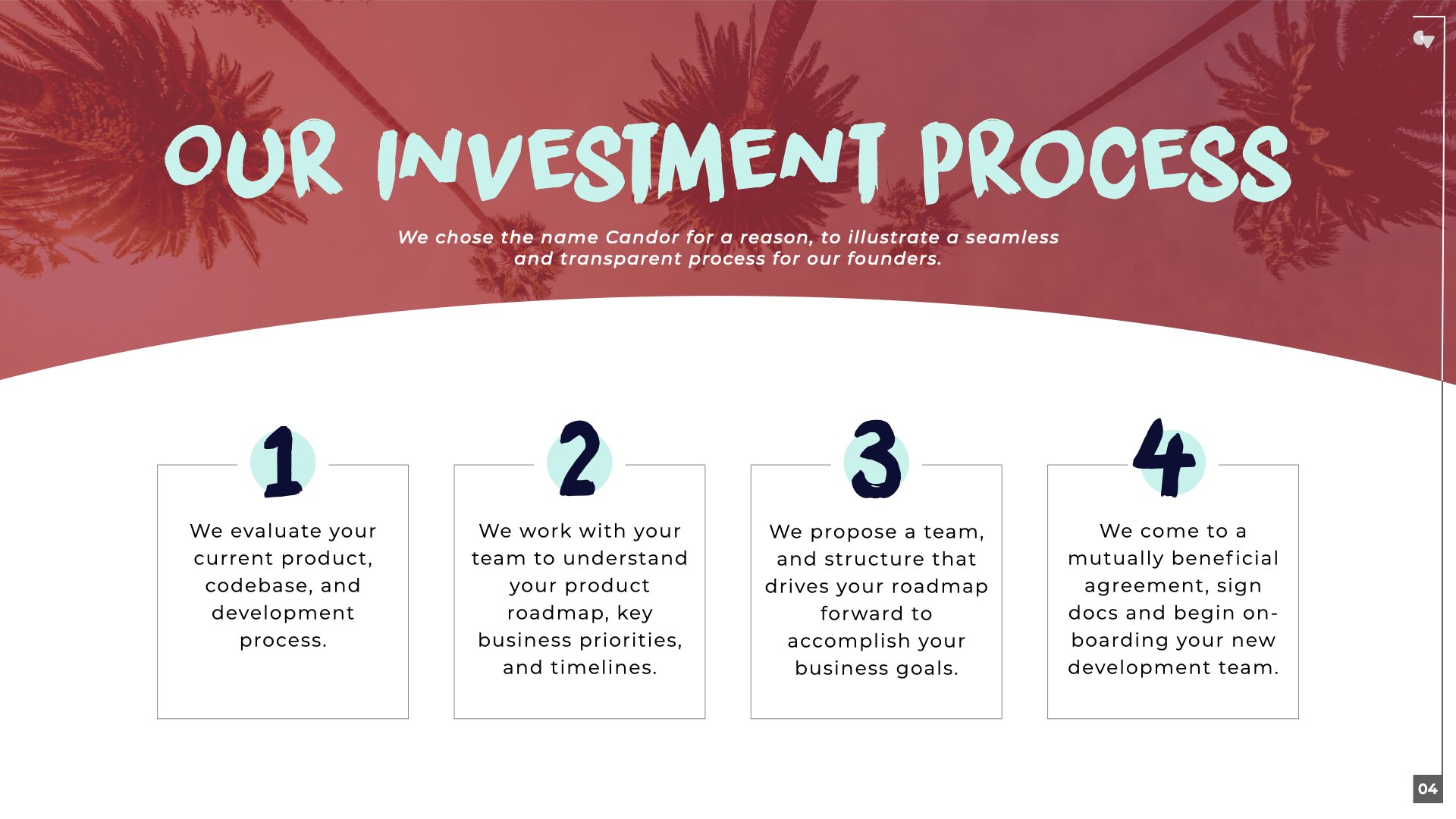 OUR INVESTMENT PROCESS

We chose the name Candor for a reason, to illustrate a seamless and transparent process for our founders.

1

We evaluate your current product, codebase, and development process.

2

We work with your team to understand your product roadmap, key business priorities, and timelines.

3

We propose a team, and structure that drives your roadmap forward to accomplish your business goals.

4

We come to a mutually beneficial agreement, sign docs and begin on-boarding your new development team.

04